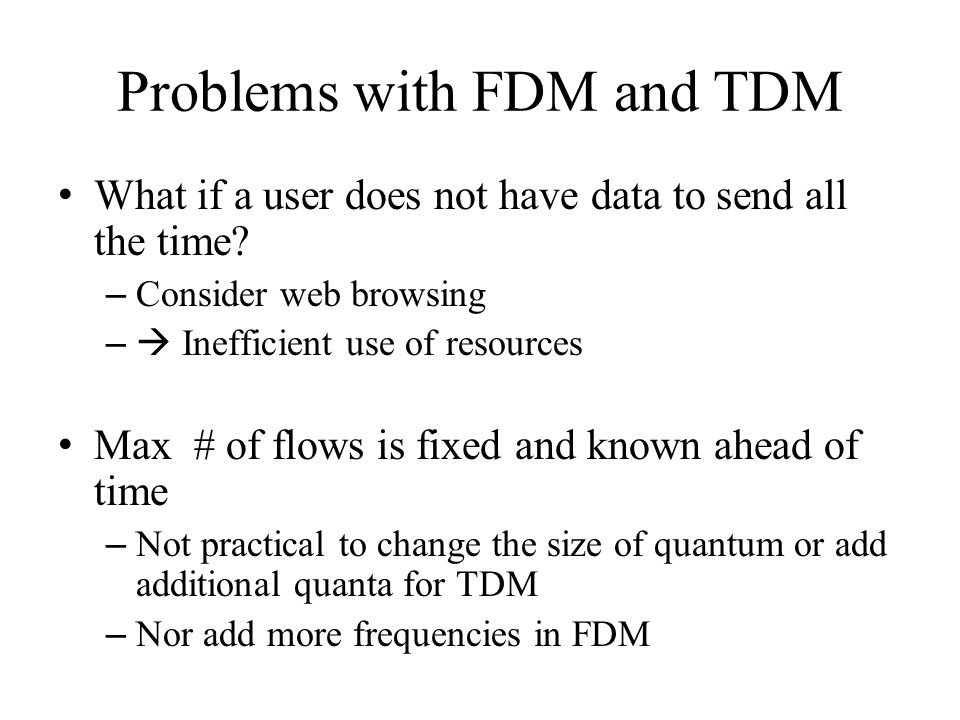 Problems with FDM and TDM

• What if a user does not have data to send all the time?
– Consider web browsing
– → Inefficient use of resources

• Max # of flows is fixed and known ahead of time
– Not practical to change the size of quantum or add additional quanta for TDM
– Nor add more frequencies in FDM